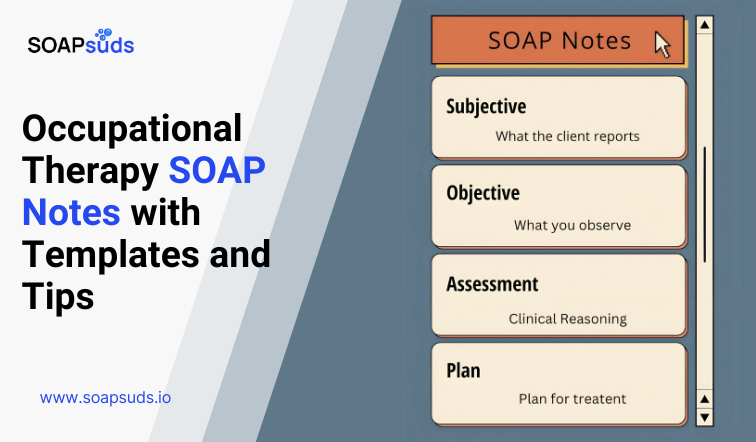 SOAPsuds

Occupational Therapy SOAP Notes with Templates and Tips

www.soapsuds.io

SOAP Notes

Subjective
What the client reports

Objective
What you observe

Assessment
Clinical Reasoning

Plan
Plan for treatent